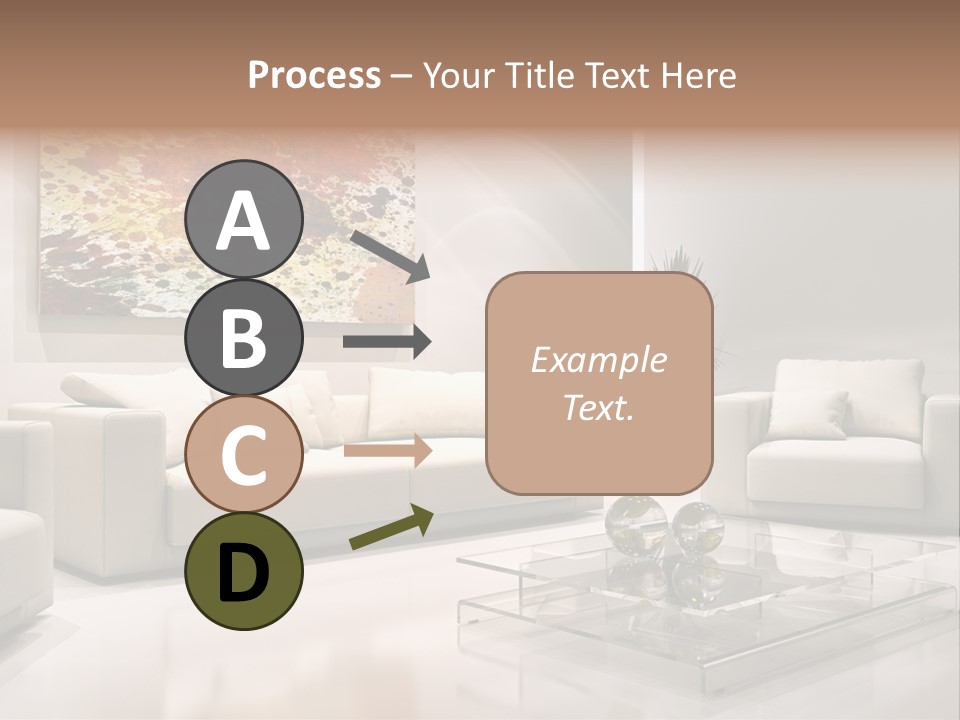 Process – Your Title Text Here

A

B

C

D

Example Text.